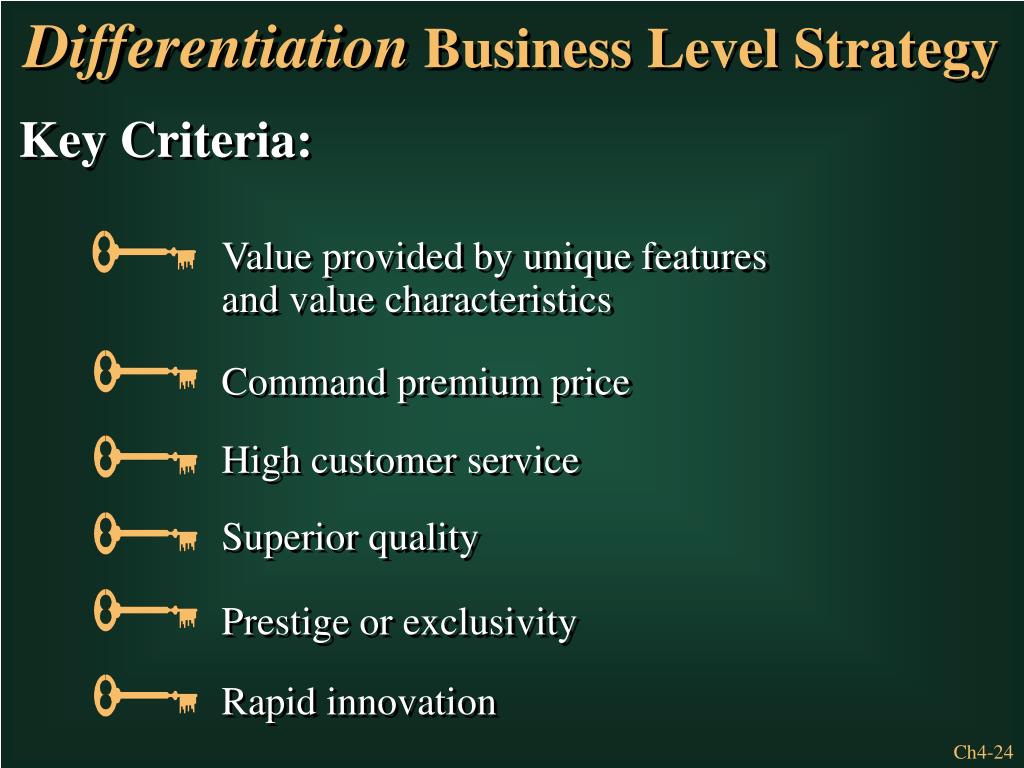 Differentiation Business Level Strategy

Key Criteria:

Value provided by unique features and value characteristics

Command premium price

High customer service

Superior quality

Prestige or exclusivity

Rapid innovation

Ch4-24